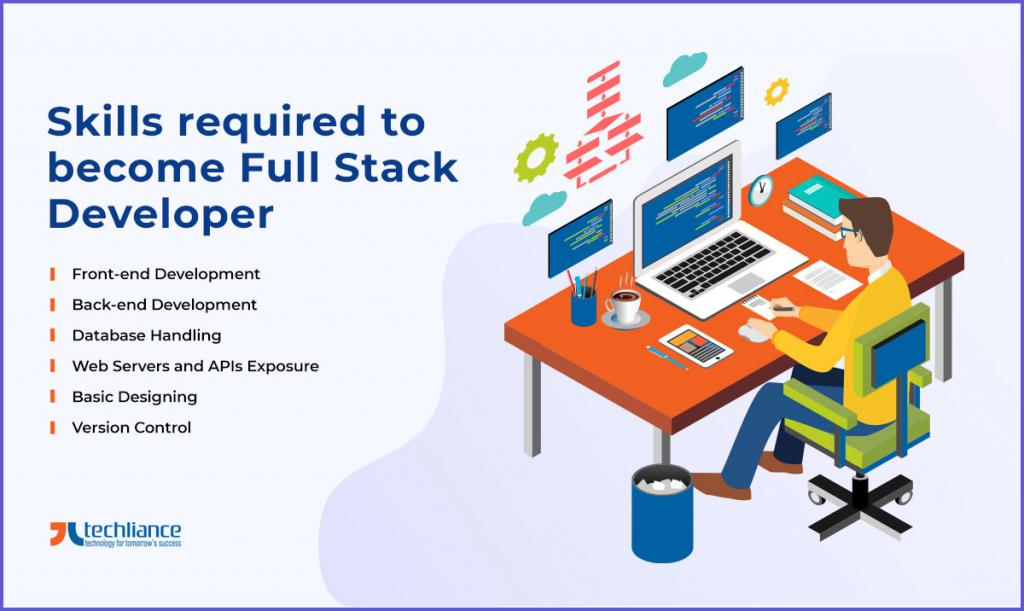 Skills required to become Full Stack Developer

Front-end Development
Back-end Development
Database Handling
Web Servers and APIs Exposure
Basic Designing
Version Control

techliance
technology for tomorrow's success